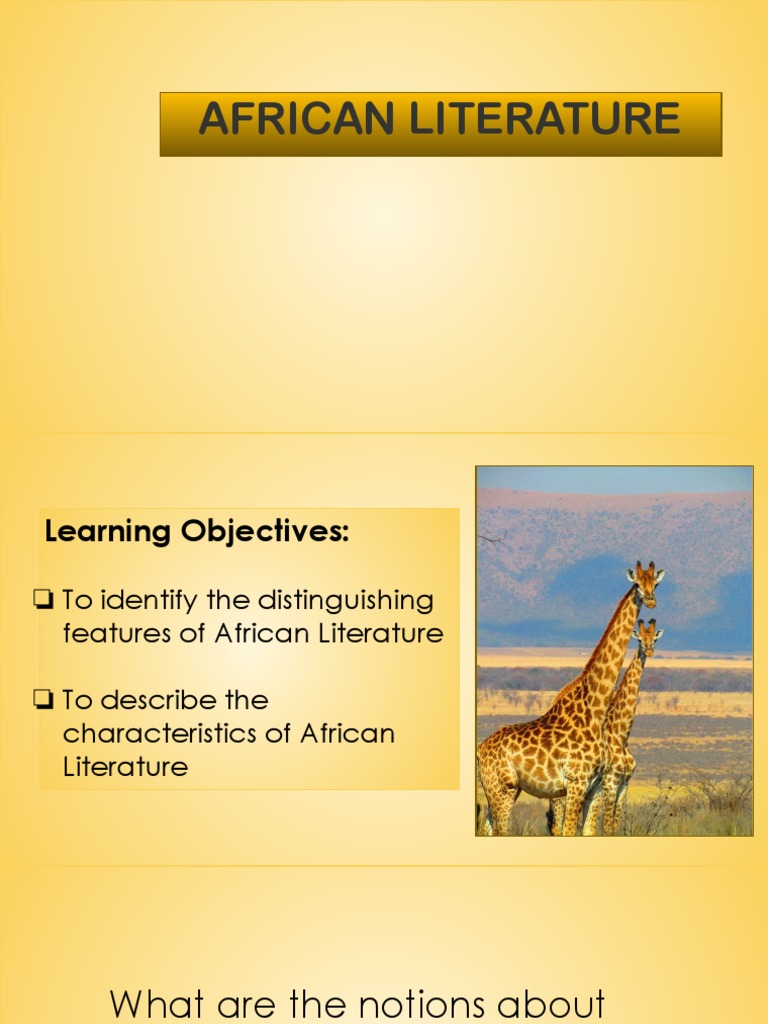 AFRICAN LITERATURE

Learning Objectives:

❏ To identify the distinguishing features of African Literature

❏ To describe the characteristics of African Literature

What are the notions about